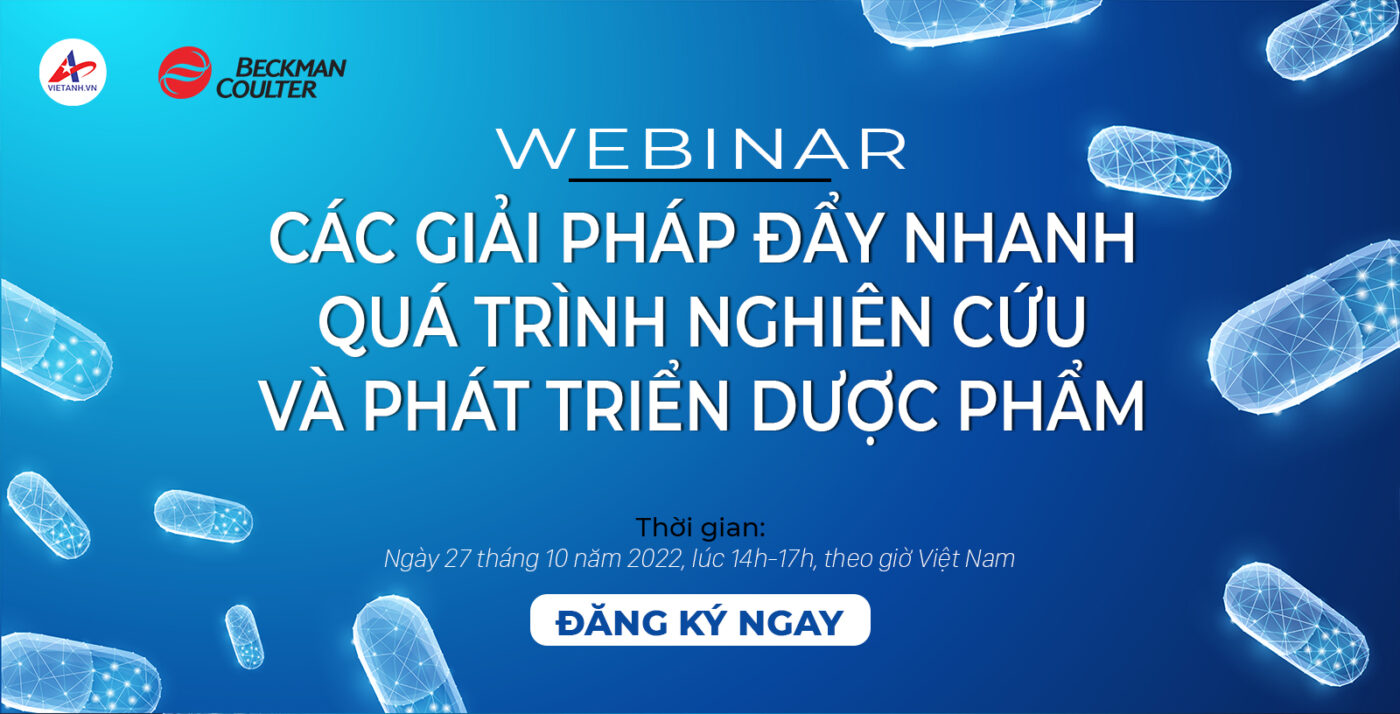 VIETANH.VN

BECKMAN COULTER

WEBINAR

CÁC GIẢI PHÁP ĐẨY NHANH QUÁ TRÌNH NGHIÊN CỨU VÀ PHÁT TRIỂN DƯỢC PHẨM

Thời gian:
Ngày 27 tháng 10 năm 2022, lúc 14h-17h, theo giờ Việt Nam

ĐĂNG KÝ NGAY